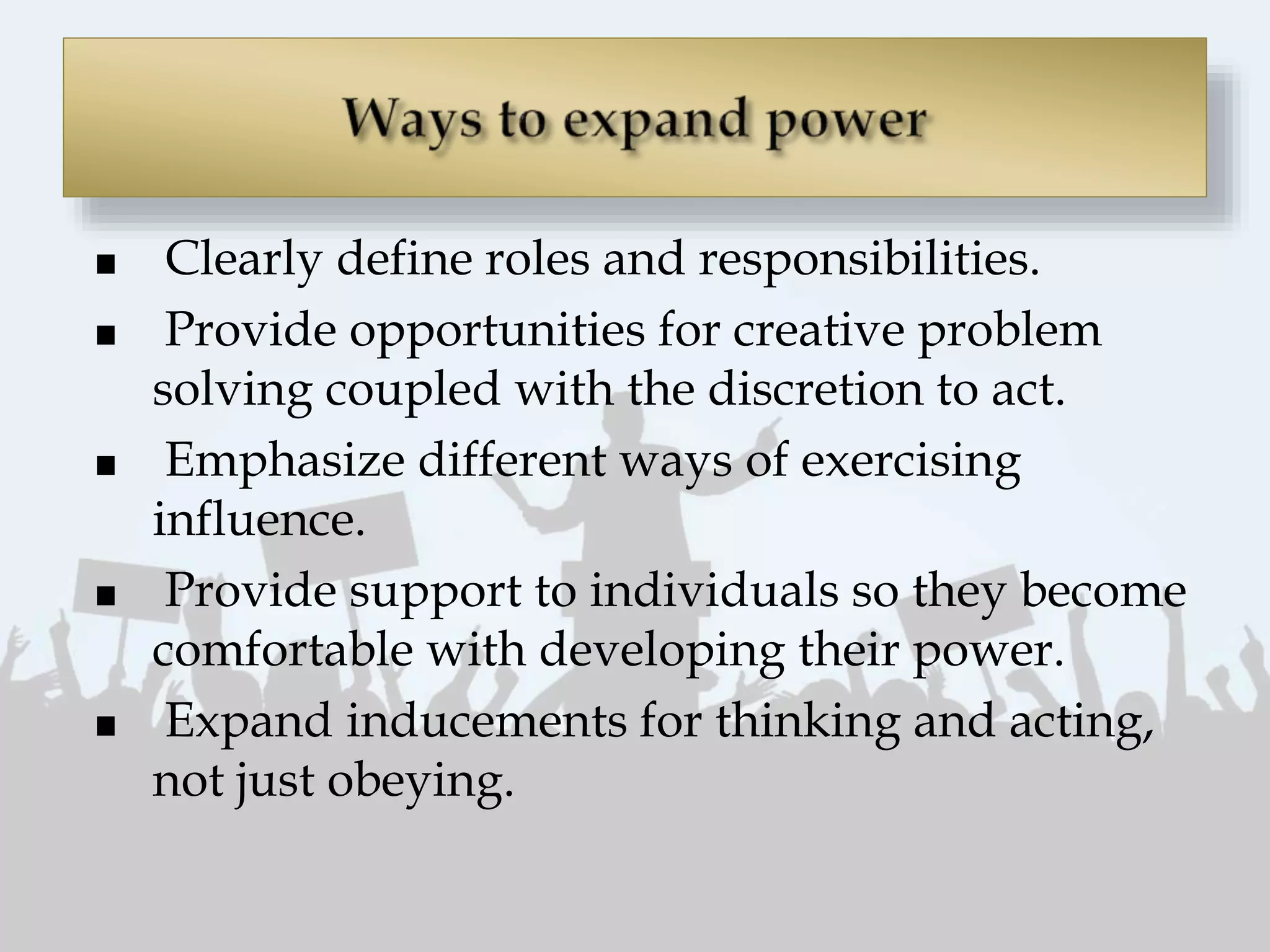 Ways to expand power

• Clearly define roles and responsibilities.

• Provide opportunities for creative problem solving coupled with the discretion to act.

• Emphasize different ways of exercising influence.

• Provide support to individuals so they become comfortable with developing their power.

• Expand inducements for thinking and acting, not just obeying.